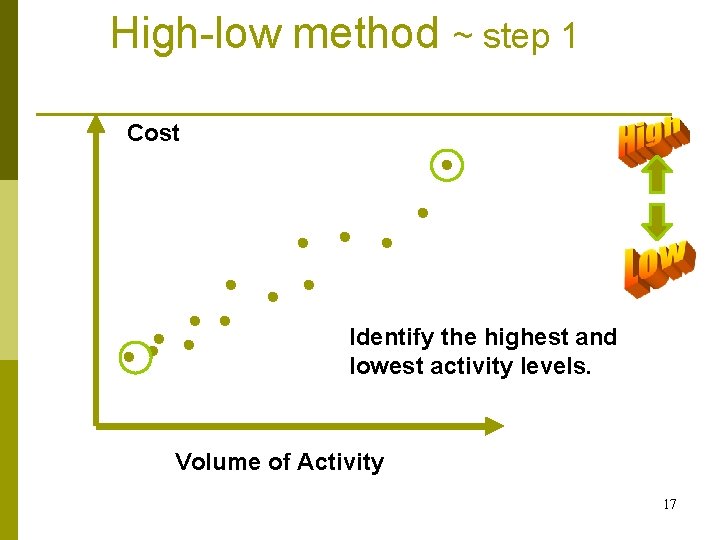 High-low method ~ step 1

Cost

High

Low

Identify the highest and lowest activity levels.

Volume of Activity

17